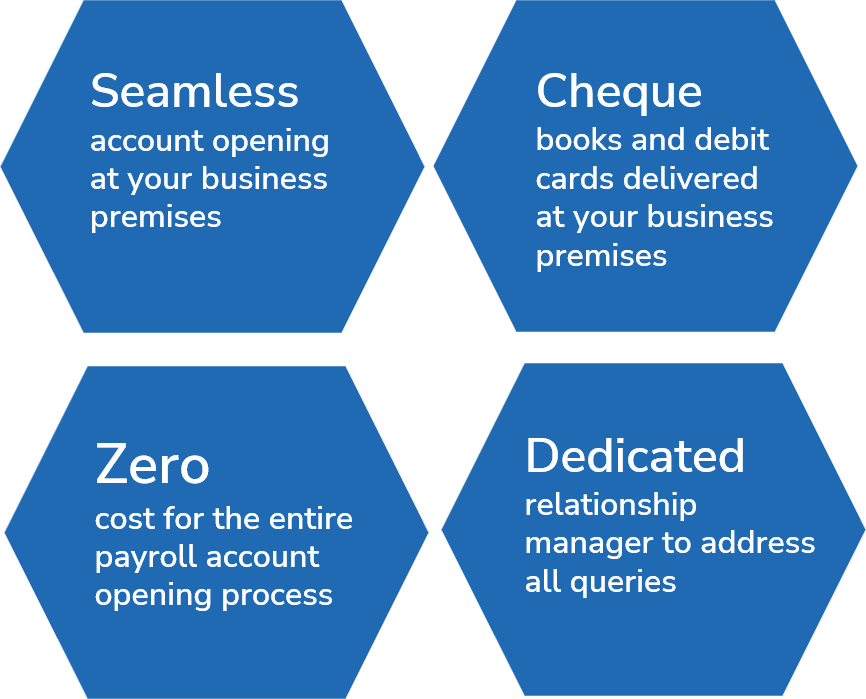 Seamless
account opening at your business premises

Cheque
books and debit cards delivered at your business premises

Zero
cost for the entire payroll account opening process

Dedicated
relationship manager to address all queries